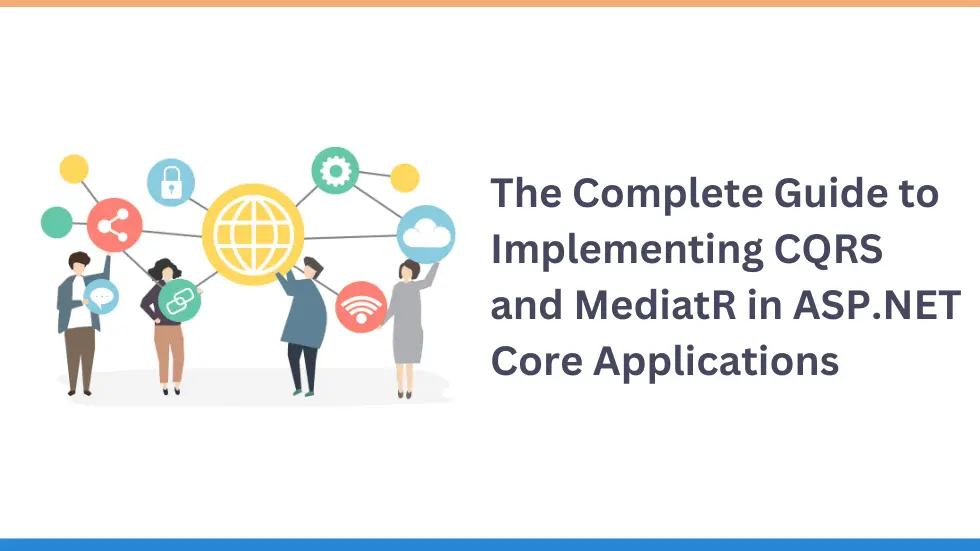 The Complete Guide to Implementing CQRS and MediatR in ASP.NET Core Applications